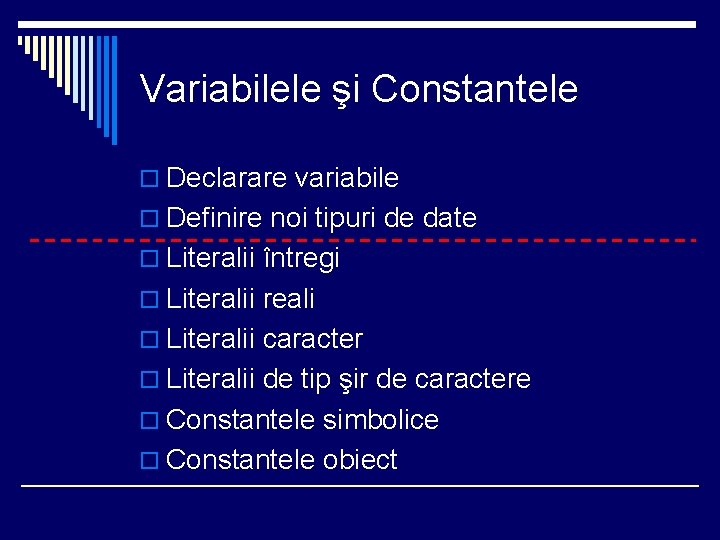 Variabilele şi Constantele

Declarare variabile
Definire noi tipuri de date
Literalii întregi
Literalii reali
Literalii caracter
Literalii de tip şir de caractere
Constantele simbolice
Constantele obiect